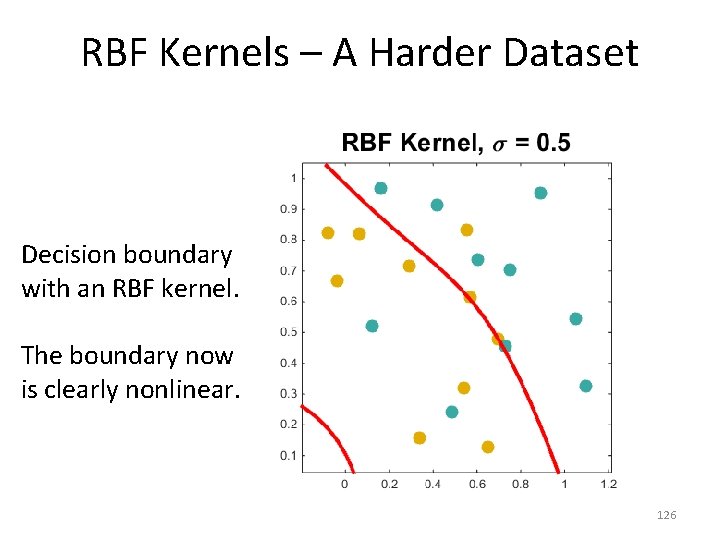 RBF Kernels – A Harder Dataset

Decision boundary with an RBF kernel.

The boundary now is clearly nonlinear.

RBF Kernel, $\sigma$ = 0.5

1
0.9
0.8
0.7
0.6
0.5
0.4
0.3
0.2
0.1

0 0.2 0.4 0.6 0.8 1 1.2

126